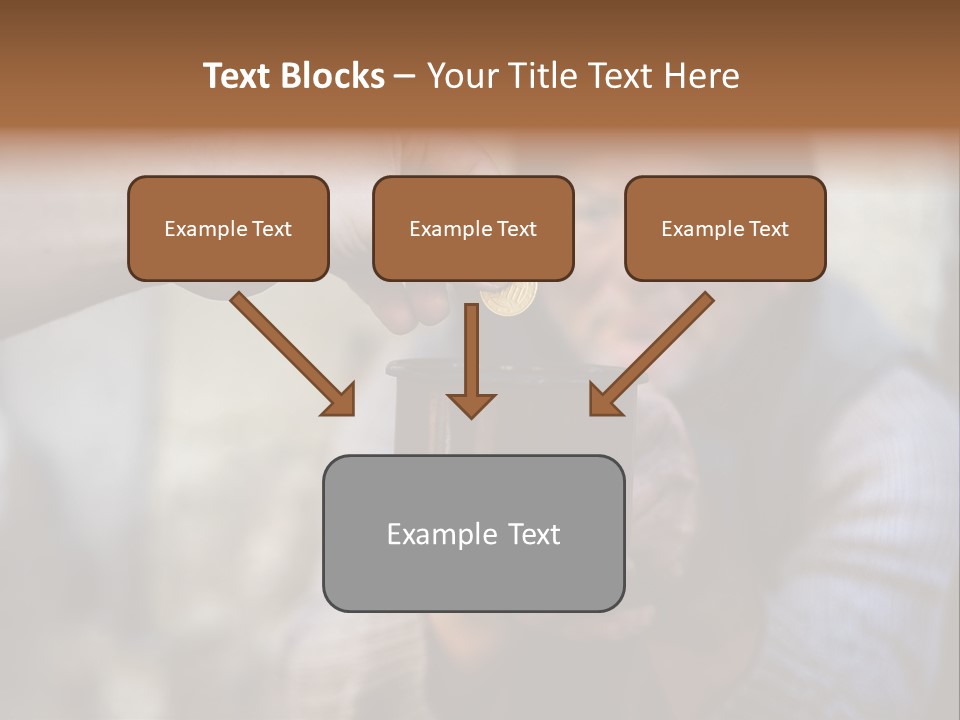 Text Blocks – Your Title Text Here

Example Text

Example Text

Example Text

Example Text